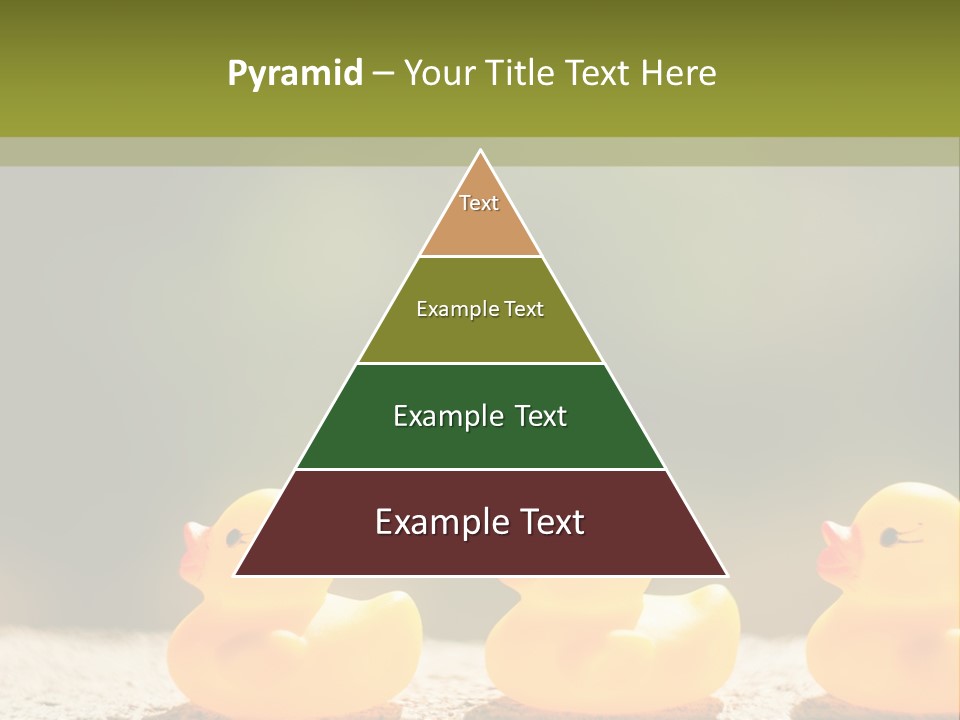 Pyramid – Your Title Text Here

Text

Example Text

Example Text

Example Text